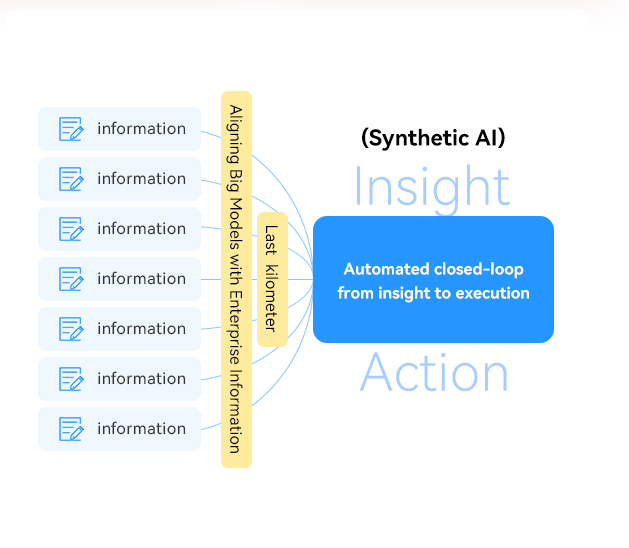 information

information

information

information

information

information

information

Aligning Big Models with Enterprise Information

Last kilometer

(Synthetic AI)

Insight

Automated closed-loop from insight to execution

Action